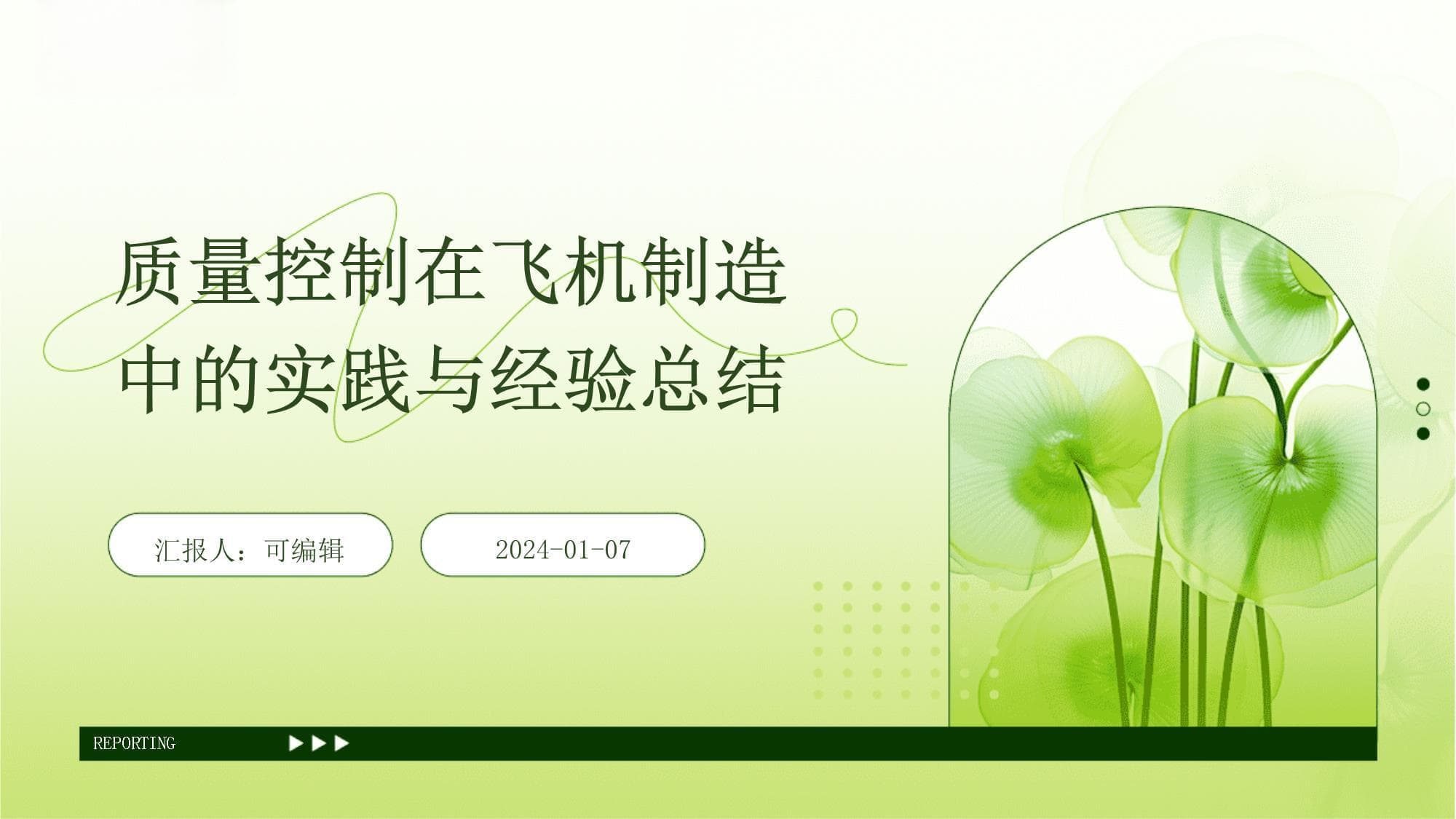 质量控制在飞机制造中的实践与经验总结

汇报人：可编辑

2024-01-07

REPORTING